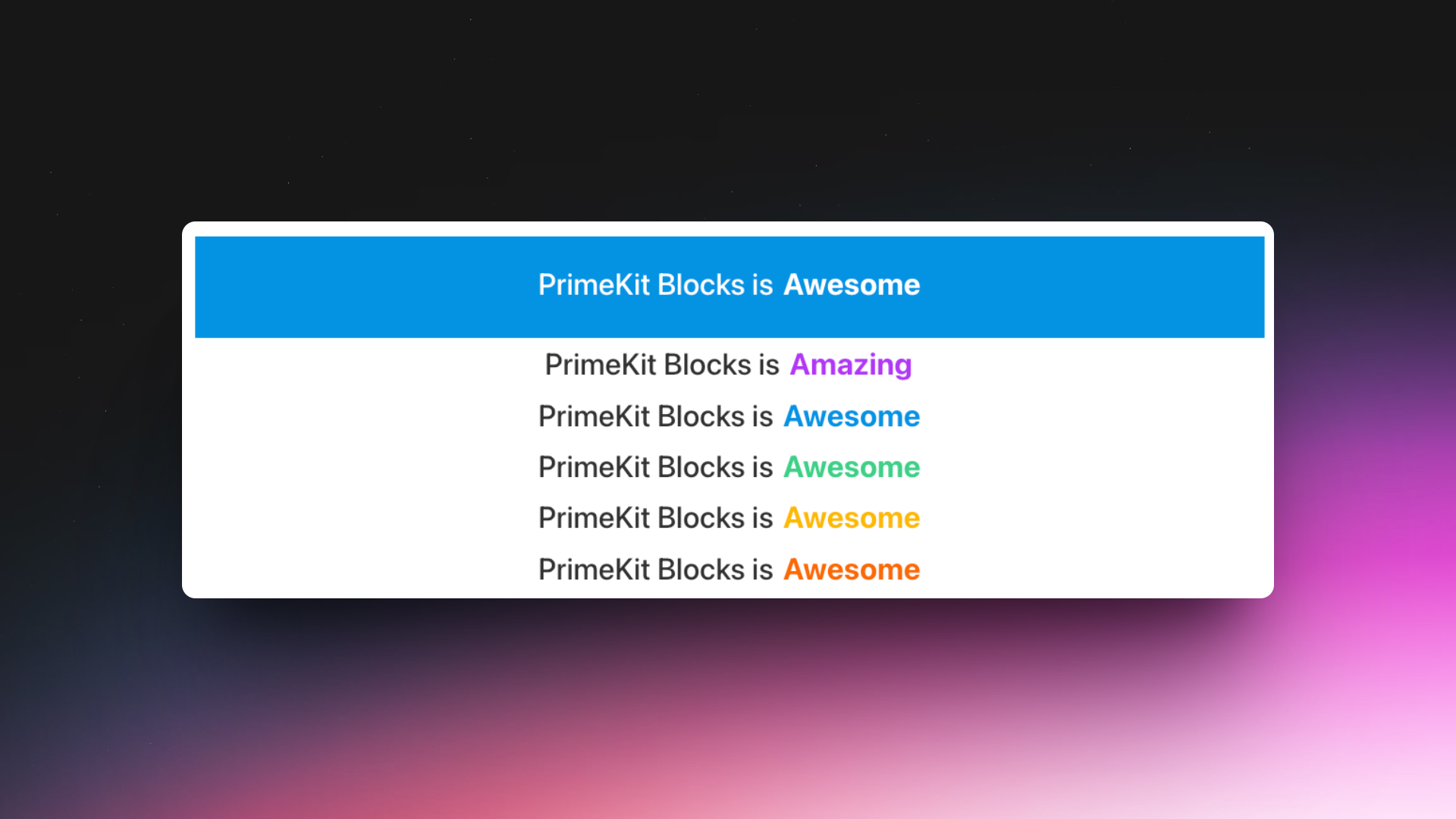 PrimeKit Blocks is Awesome

PrimeKit Blocks is Amazing

PrimeKit Blocks is Awesome

PrimeKit Blocks is Awesome

PrimeKit Blocks is Awesome

PrimeKit Blocks is Awesome